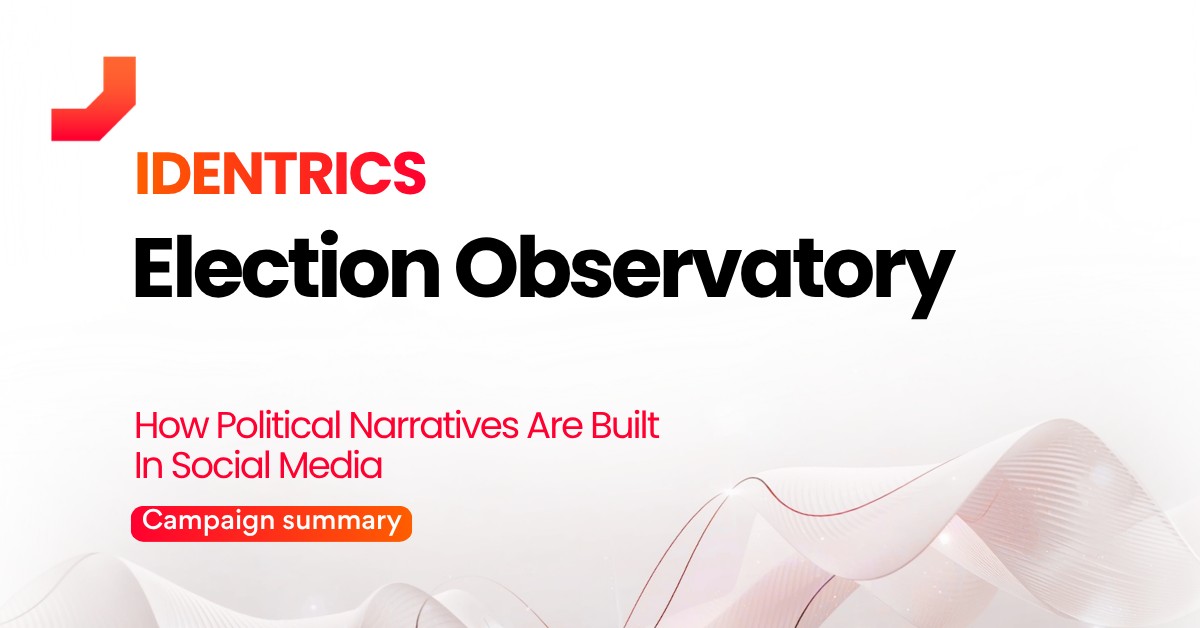 IDENTRICS

Election Observatory

How Political Narratives Are Built In Social Media

Campaign summary